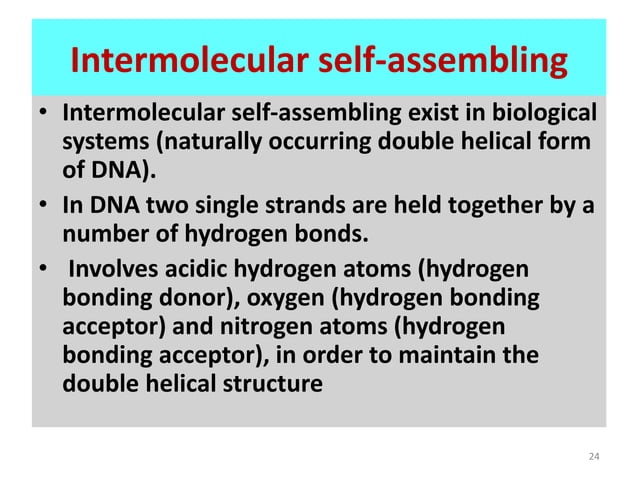 Intermolecular self-assembling

• Intermolecular self-assembling exist in biological systems (naturally occurring double helical form of DNA).

• In DNA two single strands are held together by a number of hydrogen bonds.

• Involves acidic hydrogen atoms (hydrogen bonding donor), oxygen (hydrogen bonding acceptor) and nitrogen atoms (hydrogen bonding acceptor), in order to maintain the double helical structure

24